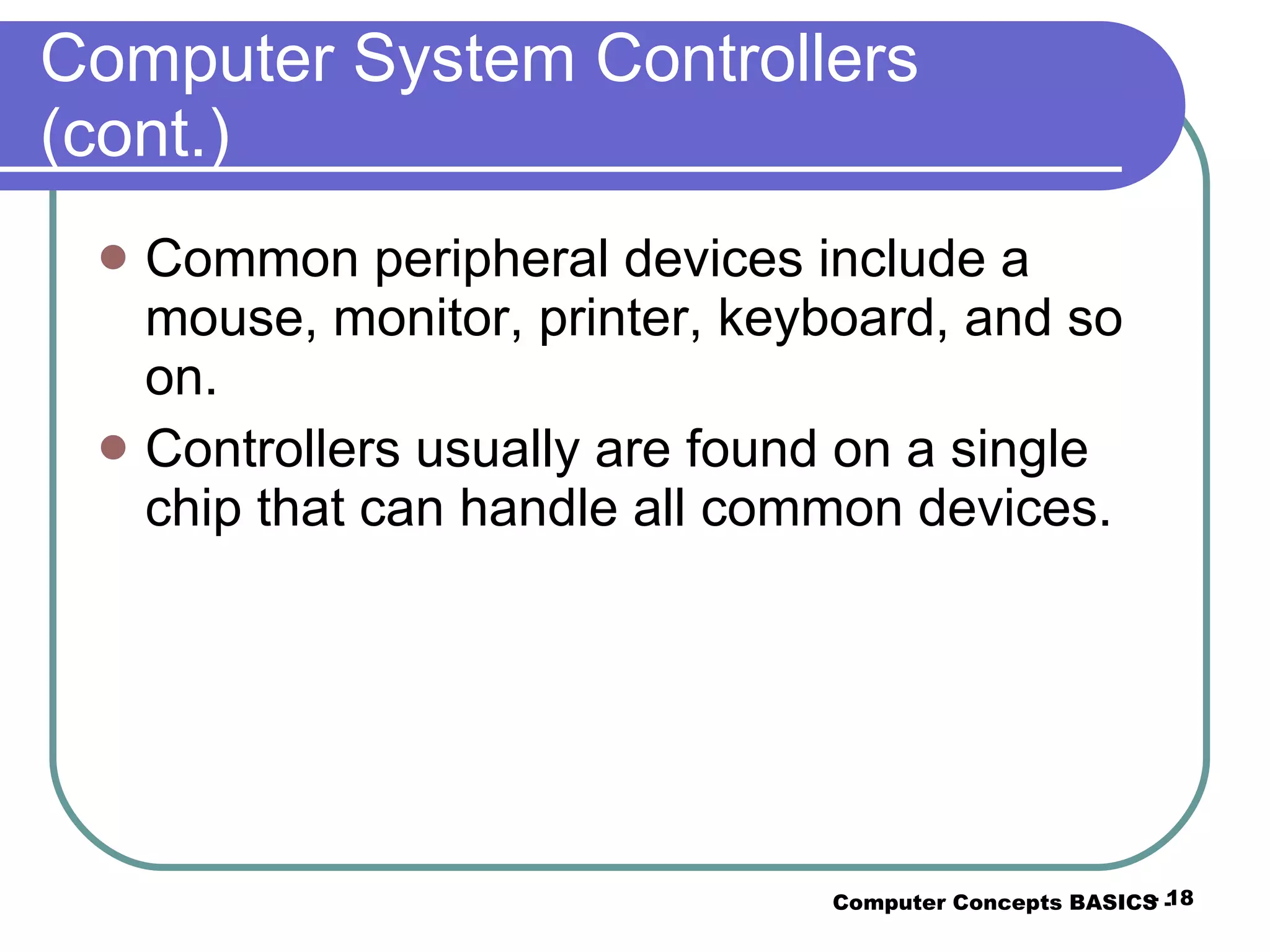 Computer System Controllers (cont.)

Common peripheral devices include a mouse, monitor, printer, keyboard, and so on.

Controllers usually are found on a single chip that can handle all common devices.

Computer Concepts BASICS - 18